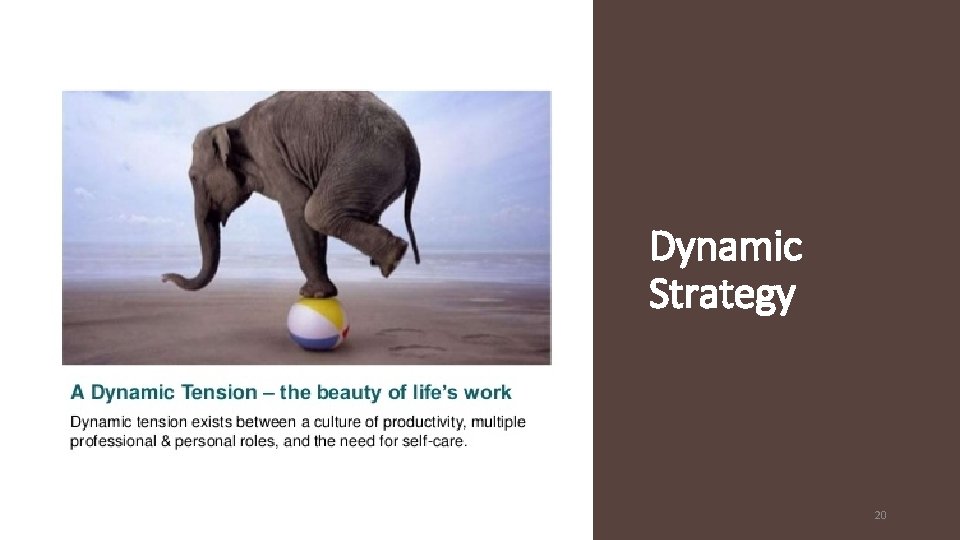 A Dynamic Tension – the beauty of life's work

Dynamic tension exists between a culture of productivity, multiple professional & personal roles, and the need for self-care.

Dynamic Strategy

20